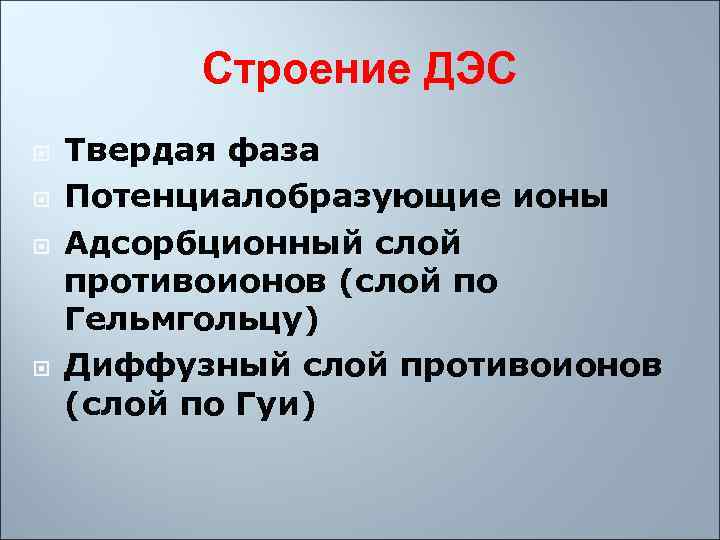 Строение ДЭС

Твердая фаза
Потенциалобразующие ионы
Адсорбционный слой противоионов (слой по Гельмгольцу)
Диффузный слой противоионов (слой по Гуи)